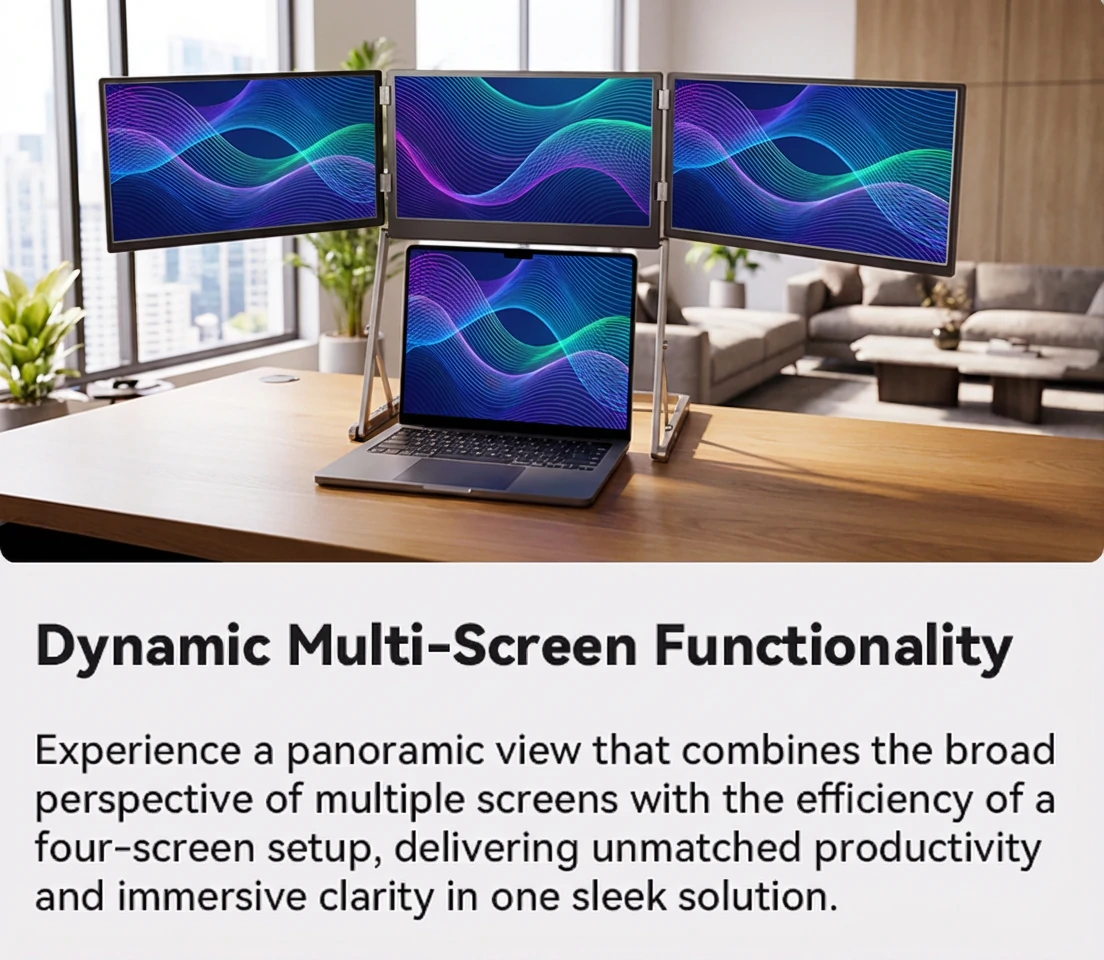 Dynamic Multi-Screen Functionality

Experience a panoramic view that combines the broad perspective of multiple screens with the efficiency of a four-screen setup, delivering unmatched productivity and immersive clarity in one sleek solution.